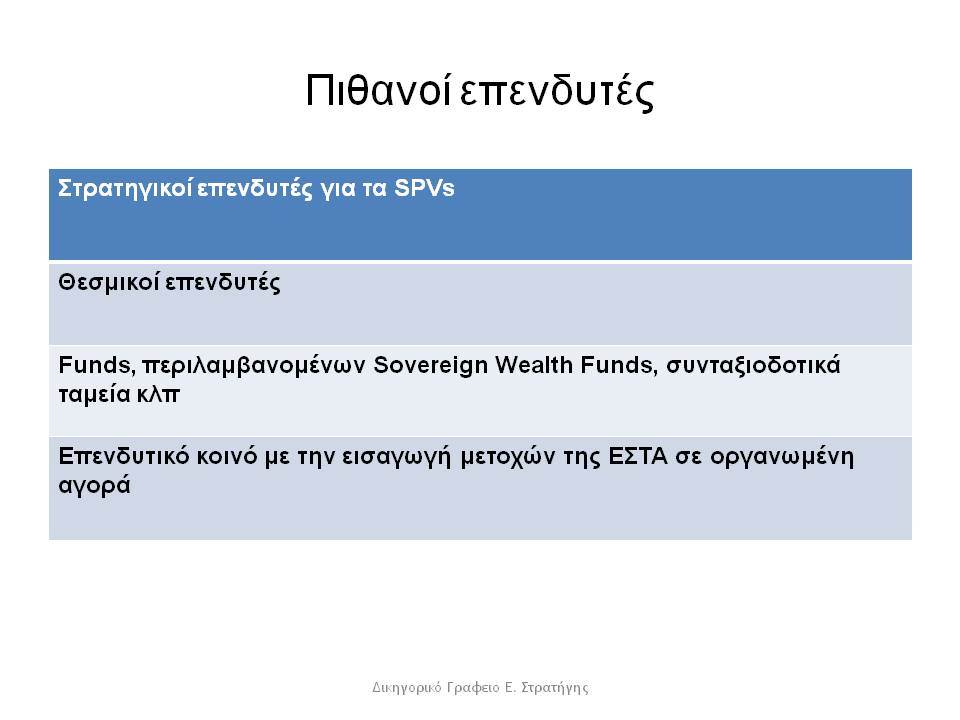 Πιθανοί επενδυτές

| Στρατηγικοί επενδυτές για τα SPVs |
|---|
| Θεσμικοί επενδυτές |
| Funds, περιλαμβανομένων Sovereign Wealth Funds, συνταξιοδοτικά ταμεία κλπ |
| Επενδυτικό κοινό με την εισαγωγή μετοχών της ΕΣΤΑ σε οργανωμένη αγορά |

Δικηγορικό Γραφείο Ε. Στρατήγης